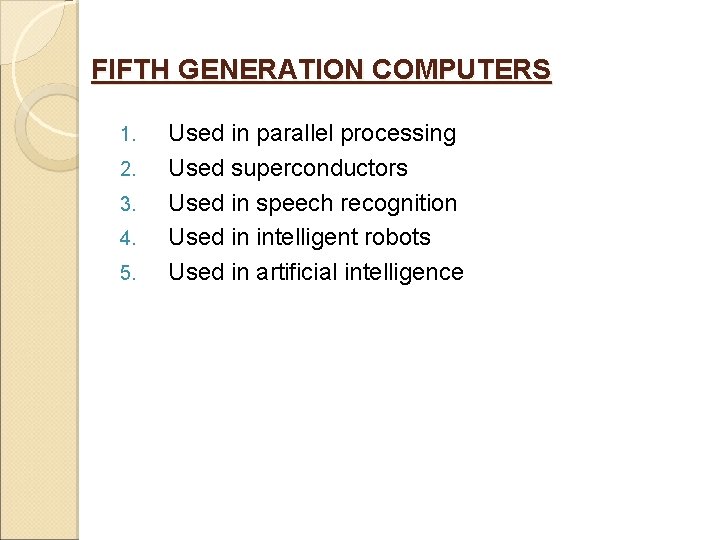 FIFTH GENERATION COMPUTERS

1. Used in parallel processing
2. Used superconductors
3. Used in speech recognition
4. Used in intelligent robots
5. Used in artificial intelligence